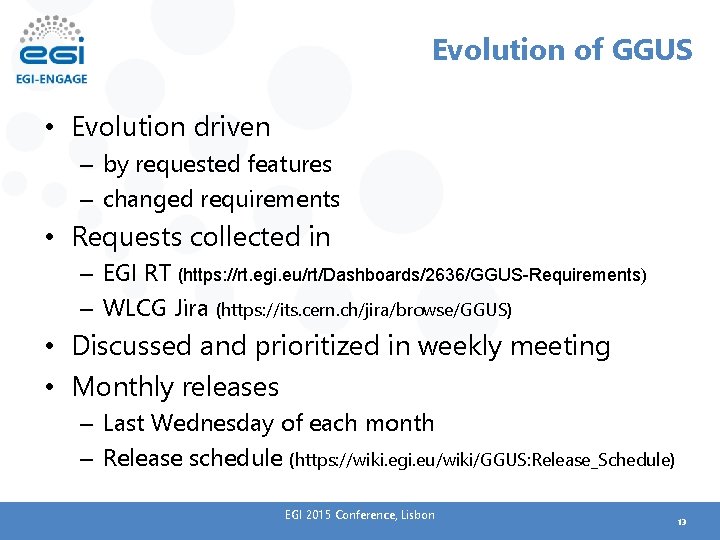 egi
EGI-ENGAGE

Evolution of GGUS

• Evolution driven
– by requested features
– changed requirements
• Requests collected in
– EGI RT (https://rt.egi.eu/rt/Dashboards/2636/GGUS-Requirements)
– WLCG Jira (https://its.cern.ch/jira/browse/GGUS)
• Discussed and prioritized in weekly meeting
• Monthly releases
– Last Wednesday of each month
– Release schedule (https://wiki.egi.eu/wiki/GGUS:Release_Schedule)

EGI 2015 Conference, Lisbon

13